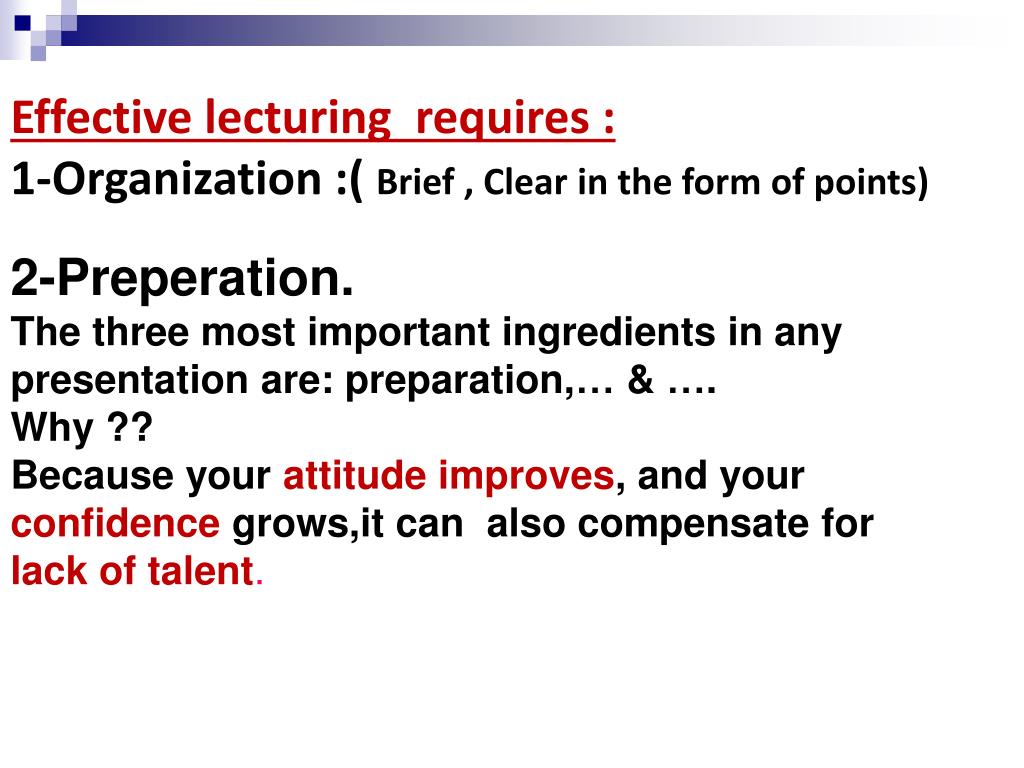 Effective lecturing  requires :
1-Organization :( Brief , Clear in the form of points)

2-Preperation.
The three most important ingredients in any presentation are: preparation,… & ….
Why ??
Because your attitude improves, and your confidence grows,it can  also compensate for lack of talent.